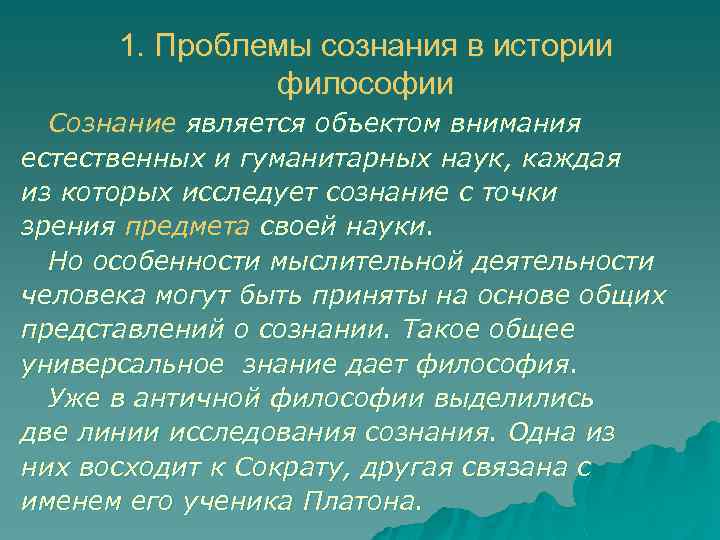 1. Проблемы сознания в истории философии

Сознание является объектом внимания естественных и гуманитарных наук, каждая из которых исследует сознание с точки зрения предмета своей науки.

Но особенности мыслительной деятельности человека могут быть приняты на основе общих представлений о сознании. Такое общее универсальное знание дает философия.

Уже в античной философии выделились две линии исследования сознания. Одна из них восходит к Сократу, другая связана с именем его ученика Платона.